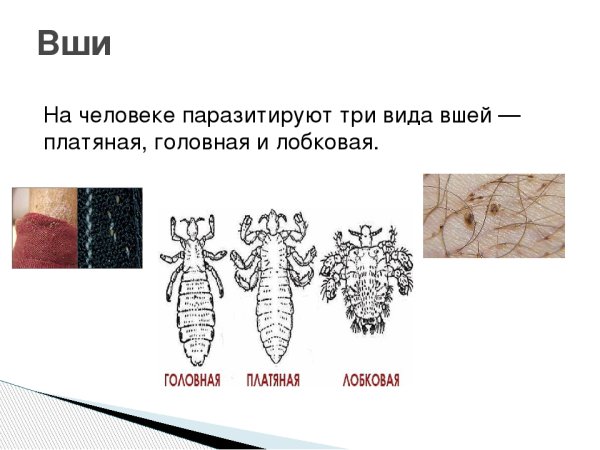 Вши

На человеке паразитируют три вида вшей — платяная, головная и лобковая.

ГОЛОВНАЯ ПЛАТЯНАЯ ЛОБКОВАЯ